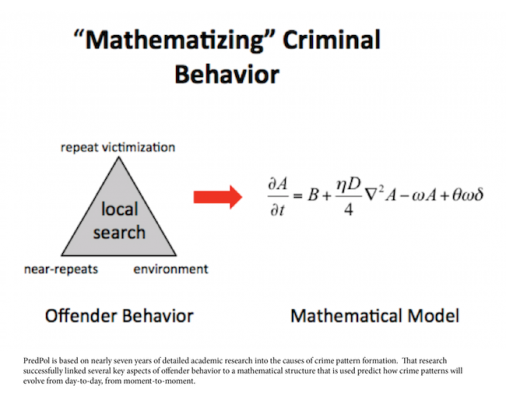 “Mathematizing” Criminal Behavior

repeat victimization

local search

near-repeats

environment

$\frac{\partial A}{\partial t} = B + \frac{\eta D}{4}\nabla^2 A - \omega A + \theta\omega\delta$

Offender Behavior

Mathematical Model

PredPol is based on nearly seven years of detailed academic research into the causes of crime pattern formation. That research successfully linked several key aspects of offender behavior to a mathematical structure that is used predict how crime patterns will evolve from day-to-day, from moment-to-moment.